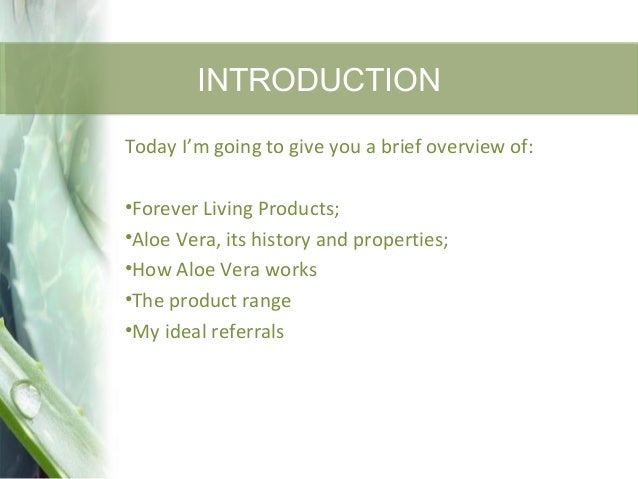 INTRODUCTION

Today I'm going to give you a brief overview of:

•Forever Living Products;
•Aloe Vera, its history and properties;
•How Aloe Vera works
•The product range
•My ideal referrals